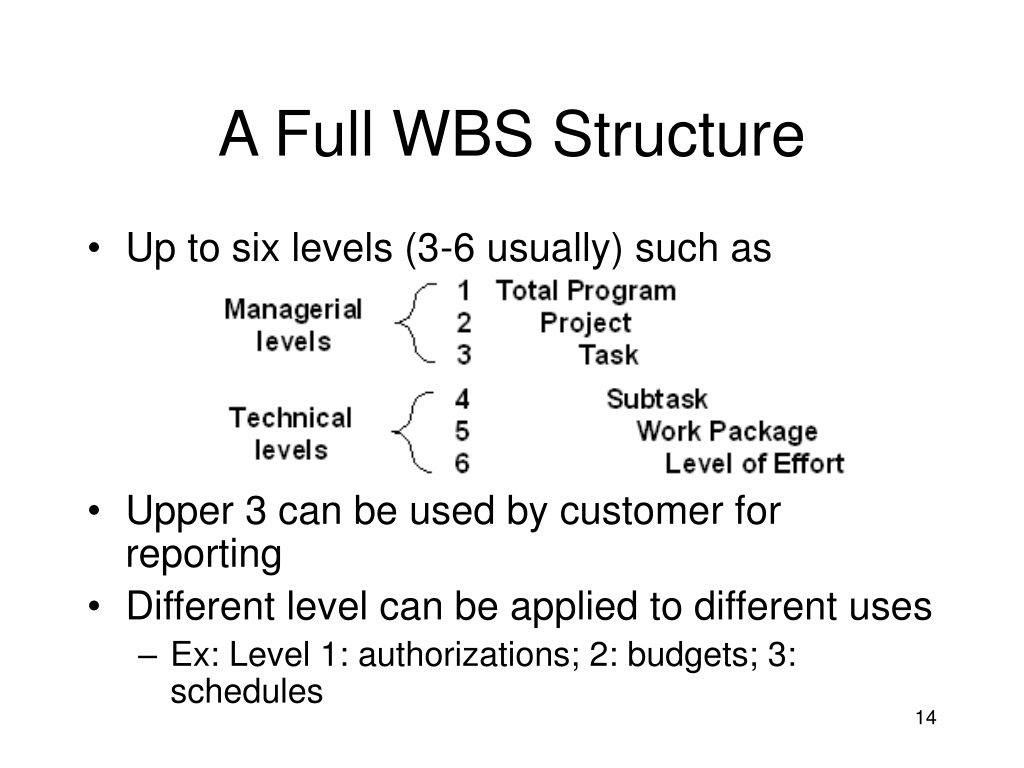 A Full WBS Structure

• Up to six levels (3-6 usually) such as

Managerial levels
1 Total Program
2 Project
3 Task

Technical levels
4 Subtask
5 Work Package
6 Level of Effort

• Upper 3 can be used by customer for reporting
• Different level can be applied to different uses
– Ex: Level 1: authorizations; 2: budgets; 3: schedules

14